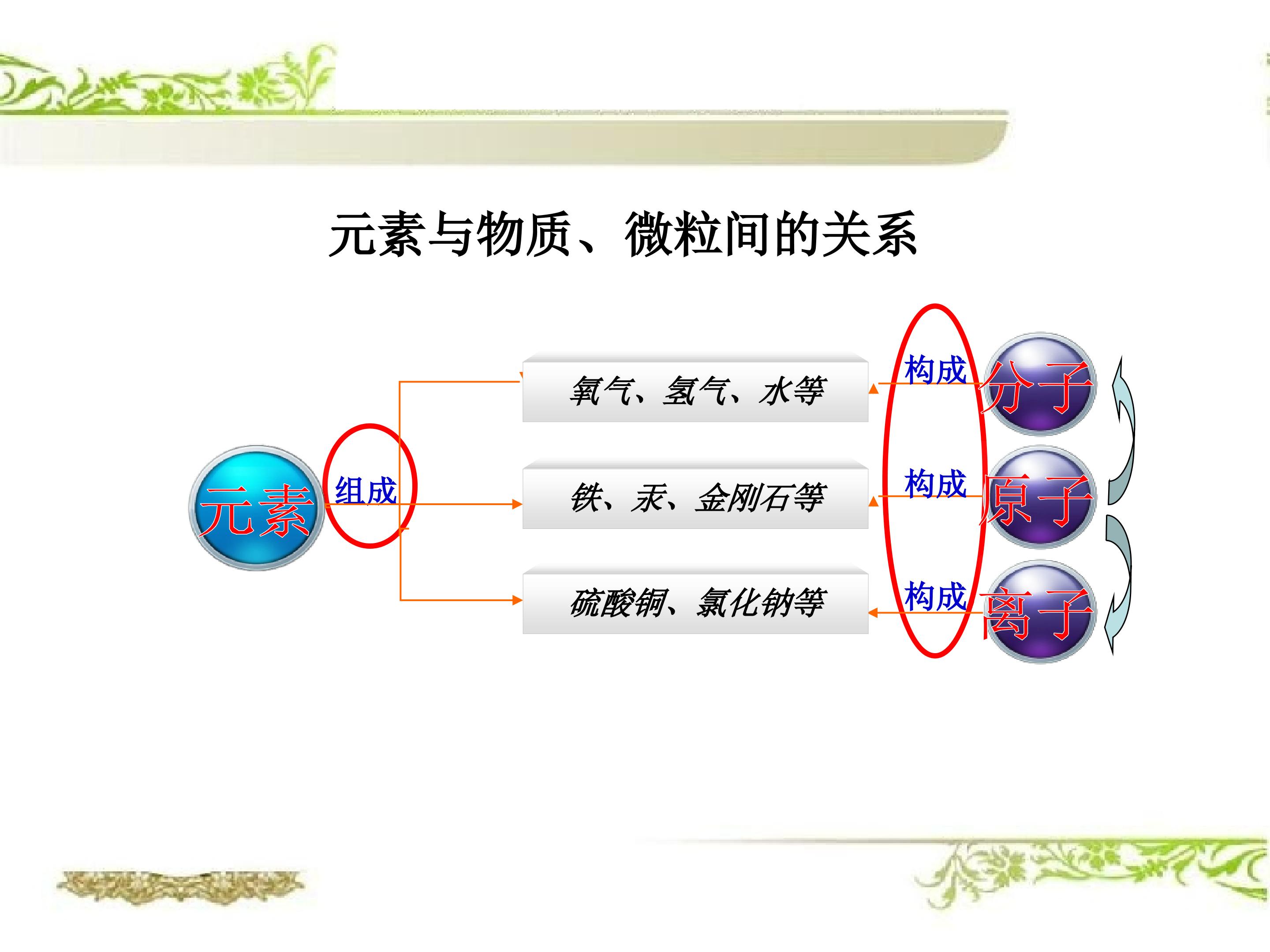 元素与物质、微粒间的关系

元素

组成

氧气、氢气、水等

铁、汞、金刚石等

硫酸铜、氯化钠等

构成

构成

构成

分子

原子

离子